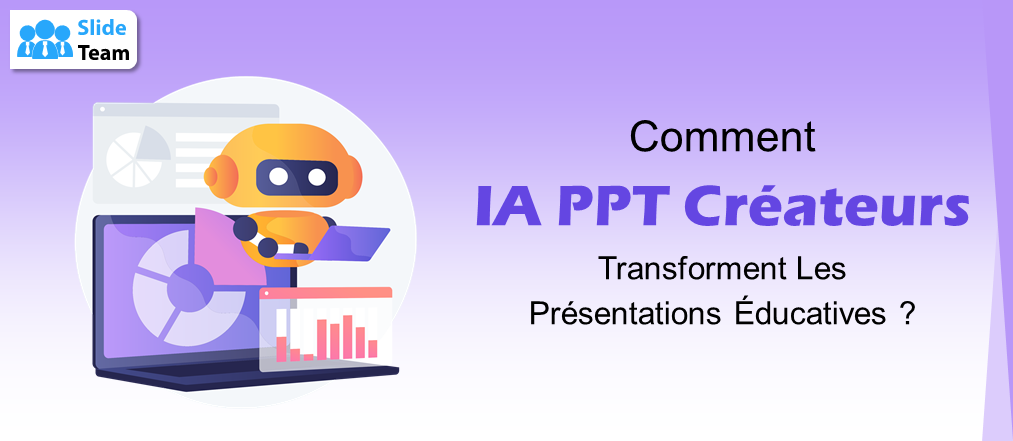 Slide Team

Comment

IA PPT Créateurs

Transforment Les

Présentations Éducatives ?